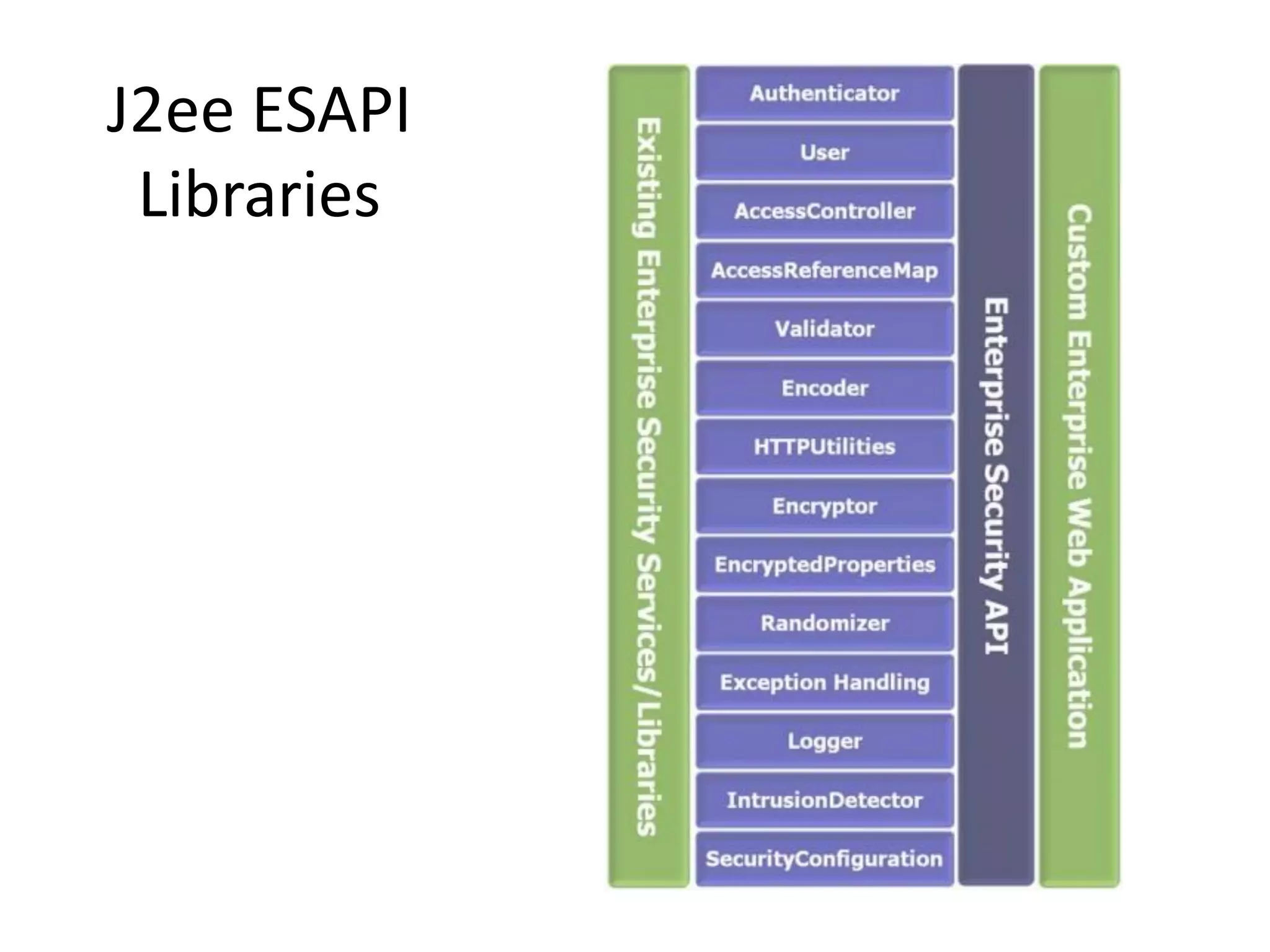 J2ee ESAPI Libraries

Existing Enterprise Security Services/Libraries

Authenticator
User
AccessController
AccessReferenceMap
Validator
Encoder
HTTPUtilities
Encryptor
EncryptedProperties
Randomizer
Exception Handling
Logger
IntrusionDetector
SecurityConfiguration

Enterprise Security API

Custom Enterprise Web Application